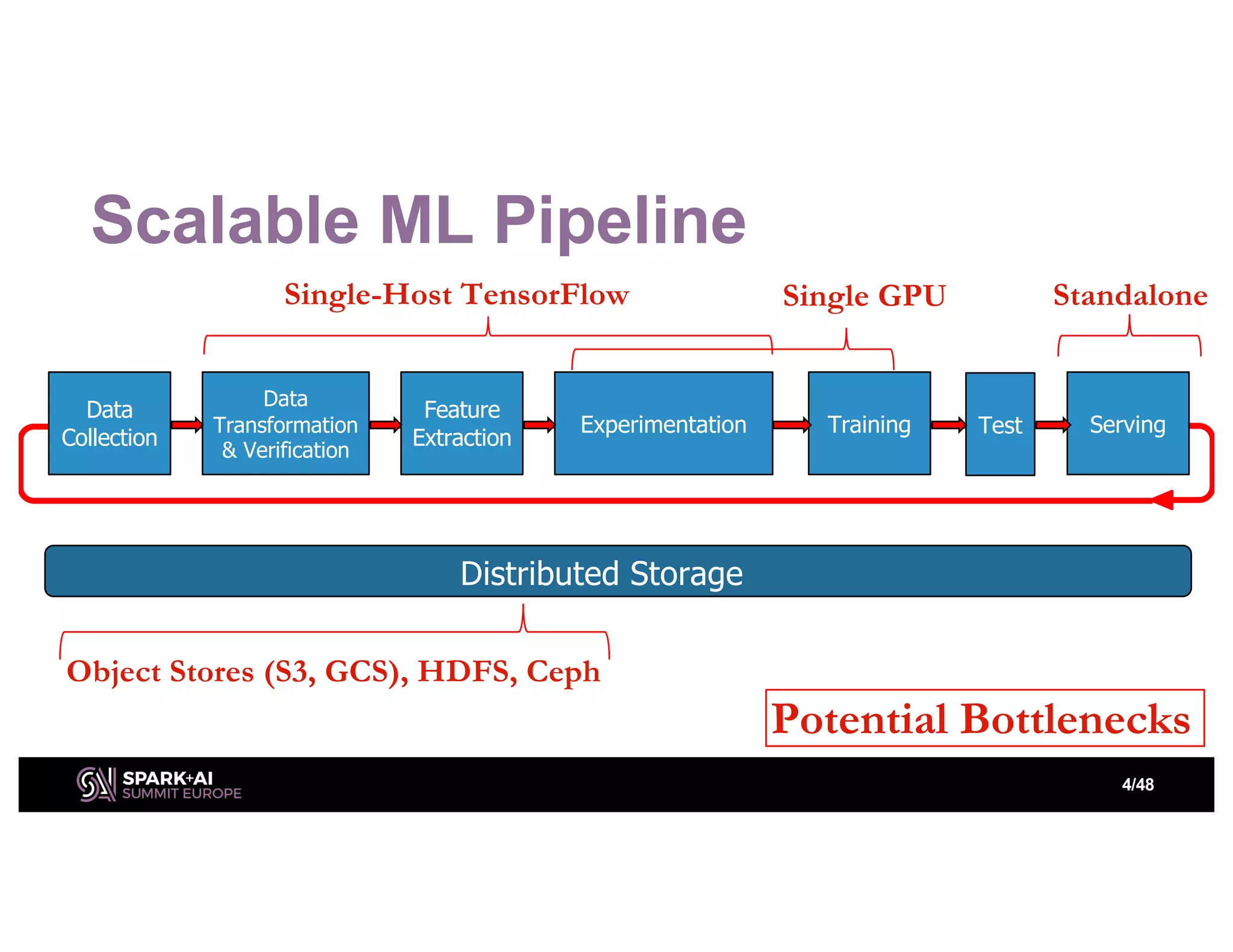 Scalable ML Pipeline

Single-Host TensorFlow

Single GPU

Standalone

Data Collection

Data Transformation & Verification

Feature Extraction

Experimentation

Training

Test

Serving

Distributed Storage

Object Stores (S3, GCS), HDFS, Ceph

Potential Bottlenecks

SPARK+AI SUMMIT EUROPE

4/48